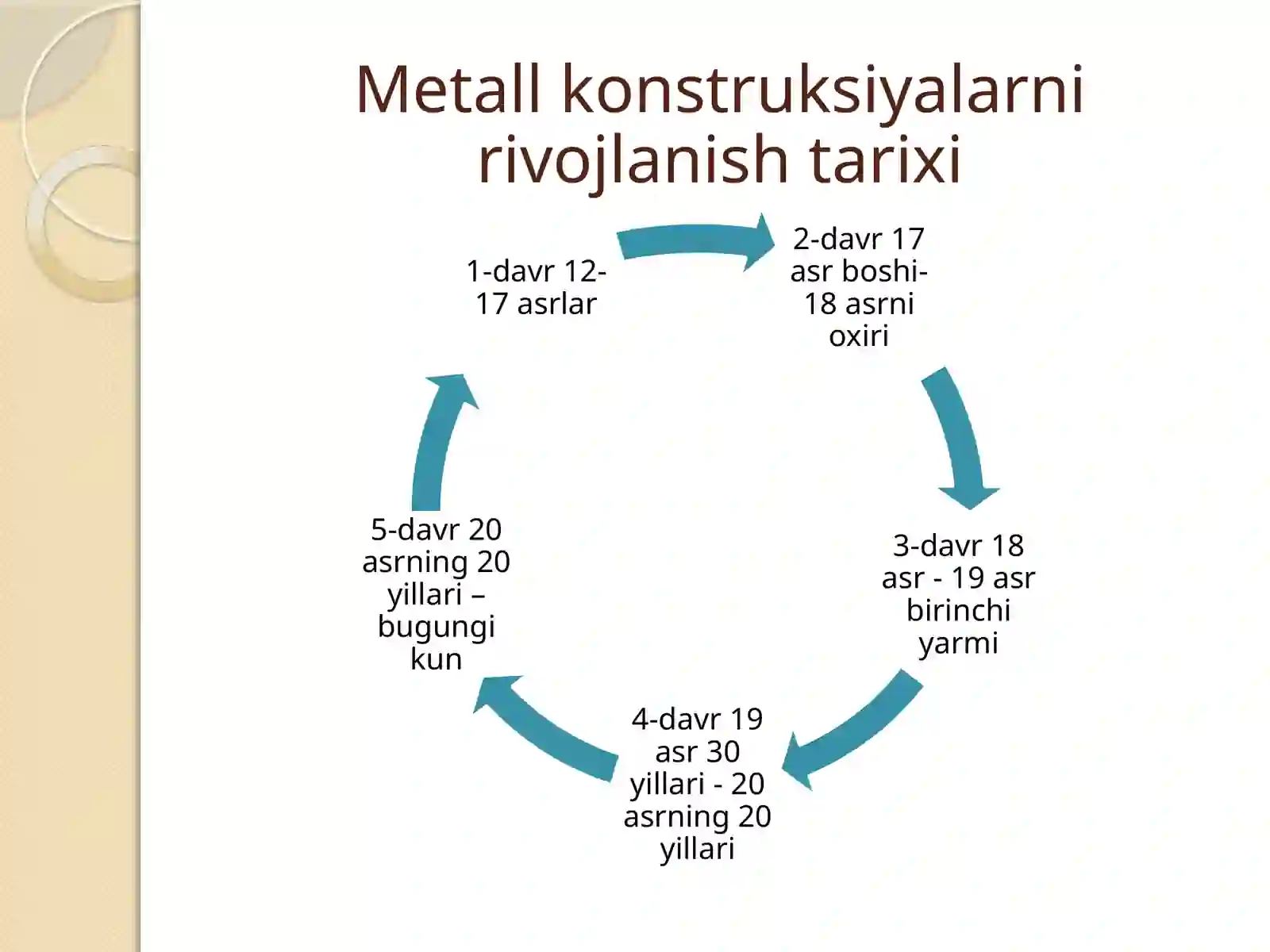 Metall konstruksiyalarni rivojlanish tarixi

1-davr 12-17 asrlar

2-davr 17 asr boshi-18 asrni oxiri

3-davr 18 asr - 19 asr birinchi yarmi

4-davr 19 asr 30 yillari - 20 asrning 20 yillari

5-davr 20 asrning 20 yillari – bugungi kun